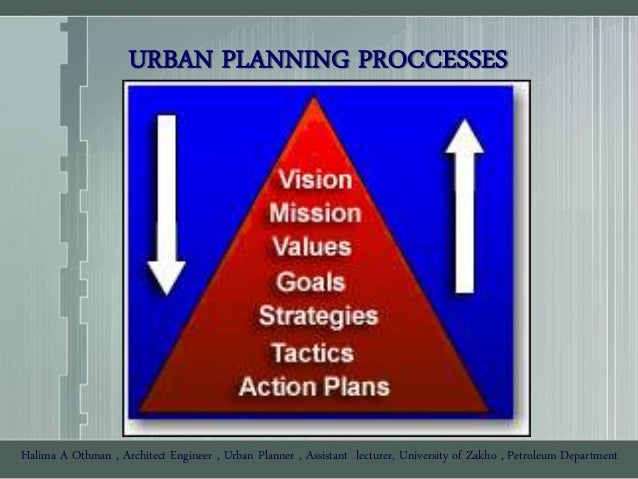 URBAN PLANNING PROCCESSES

Vision
Mission
Values
Goals
Strategies
Tactics
Action Plans

Halima A Othman , Architect Engineer , Urban Planner , Assistant lecturer, University of Zakho , Petroleum Department